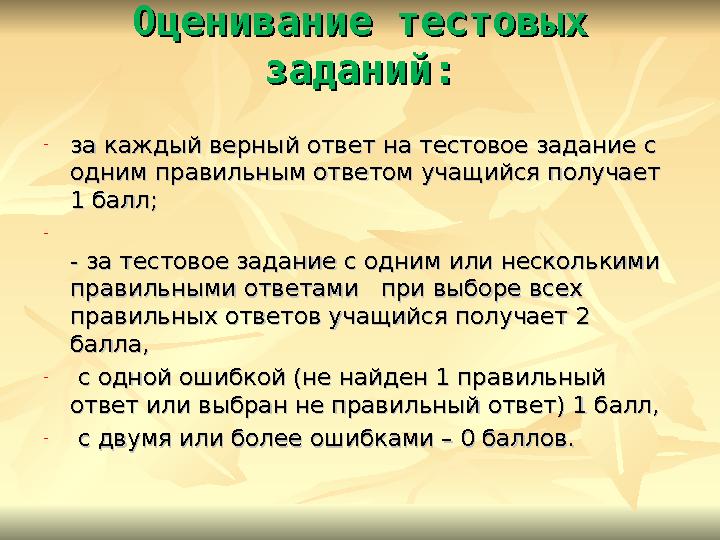 Оценивание тестовых заданий:

- за каждый верный ответ на тестовое задание с одним правильным ответом учащийся получает 1 балл;

-

- за тестовое задание с одним или несколькими правильными ответами при выборе всех правильных ответов учащийся получает 2 балла,

- с одной ошибкой (не найден 1 правильный ответ или выбран не правильный ответ) 1 балл,

- с двумя или более ошибками – 0 баллов.